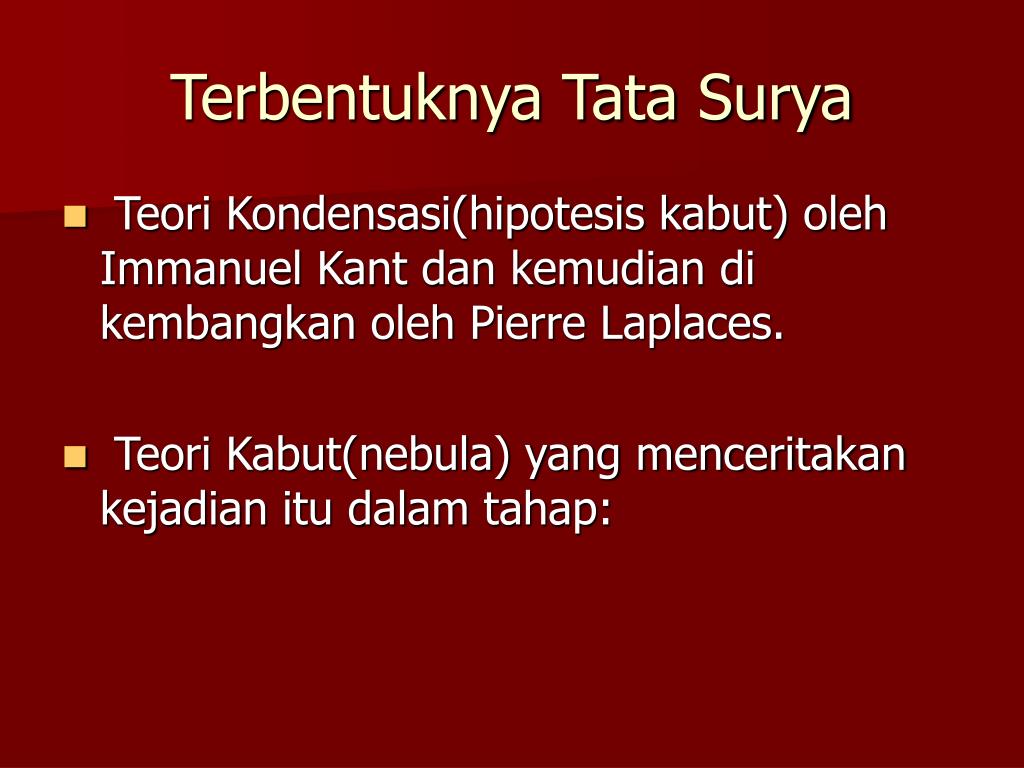 Terbentuknya Tata Surya

Teori Kondensasi(hipotesis kabut) oleh Immanuel Kant dan kemudian di kembangkan oleh Pierre Laplaces.

Teori Kabut(nebula) yang menceritakan kejadian itu dalam tahap: